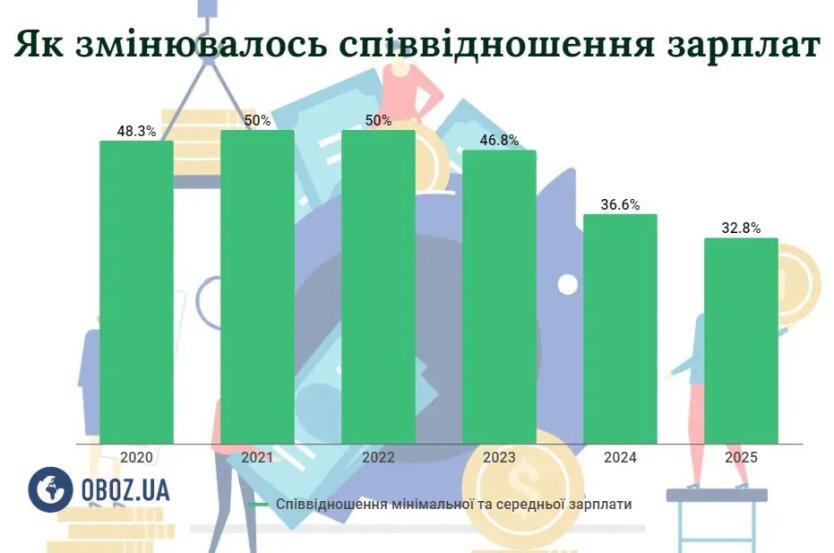 Як змінювалось співвідношення зарплат

48.3%
50%
50%
46.8%
36.6%
32.8%

2020
2021
2022
2023
2024
2025

OBOZ.UA

Співвідношення мінімальної та середньої зарплати